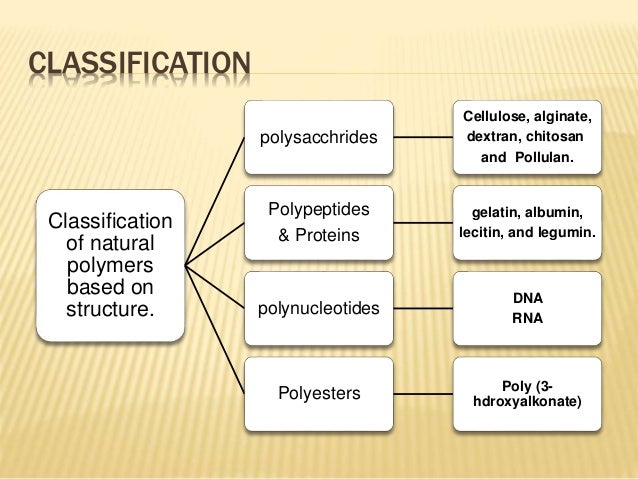 CLASSIFICATION

Classification of natural polymers based on structure.

polysacchrides

Cellulose, alginate, dextran, chitosan and Pollulan.

Polypeptides & Proteins

gelatin, albumin, lecitin, and legumin.

polynucleotides

DNA
RNA

Polyesters

Poly (3-hdroxyalkonate)